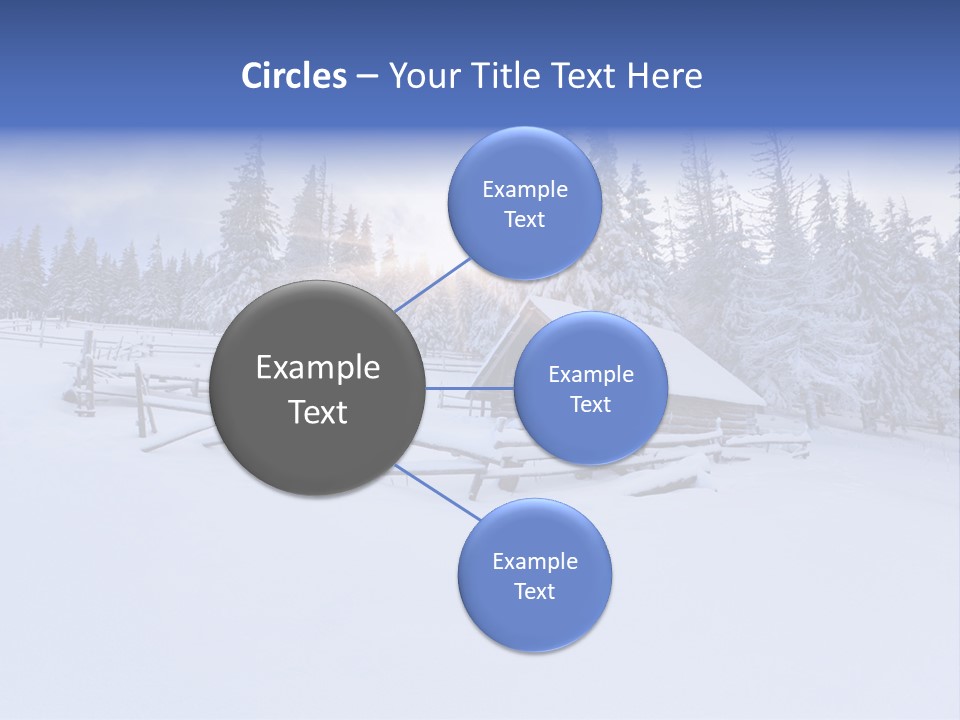 Circles – Your Title Text Here

Example Text

Example Text

Example Text

Example Text